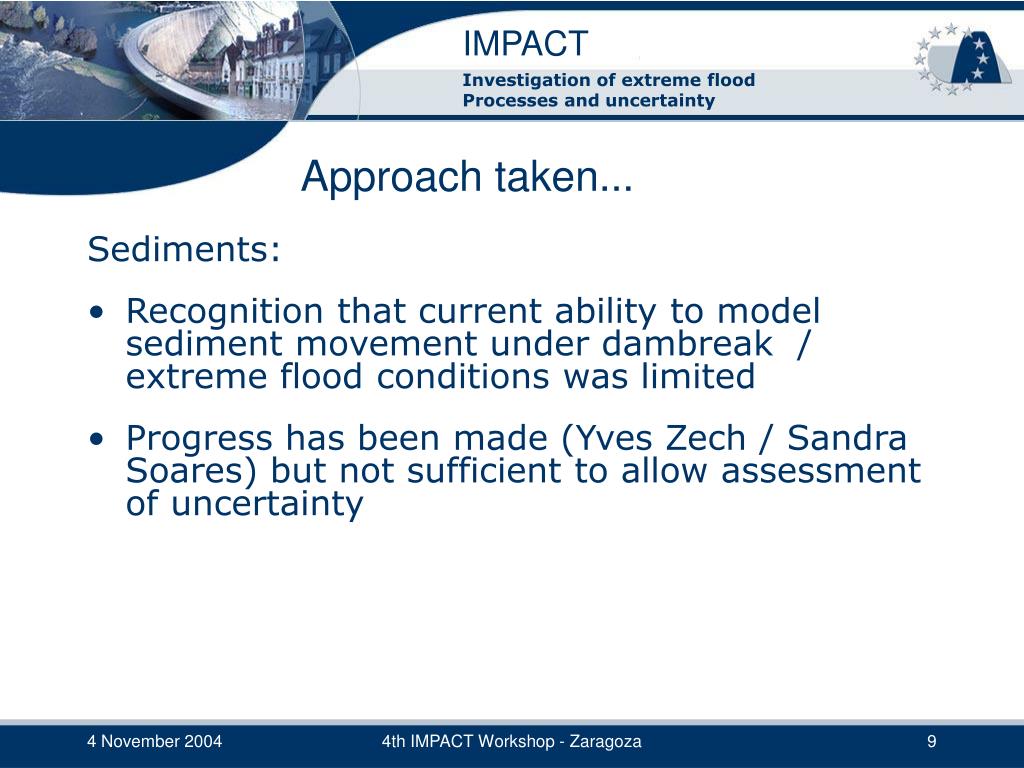 IMPACT

Investigation of extreme flood Processes and uncertainty

Approach taken...

Sediments:

• Recognition that current ability to model sediment movement under dambreak / extreme flood conditions was limited

• Progress has been made (Yves Zech / Sandra Soares) but not sufficient to allow assessment of uncertainty

4 November 2004

4th IMPACT Workshop - Zaragoza

9